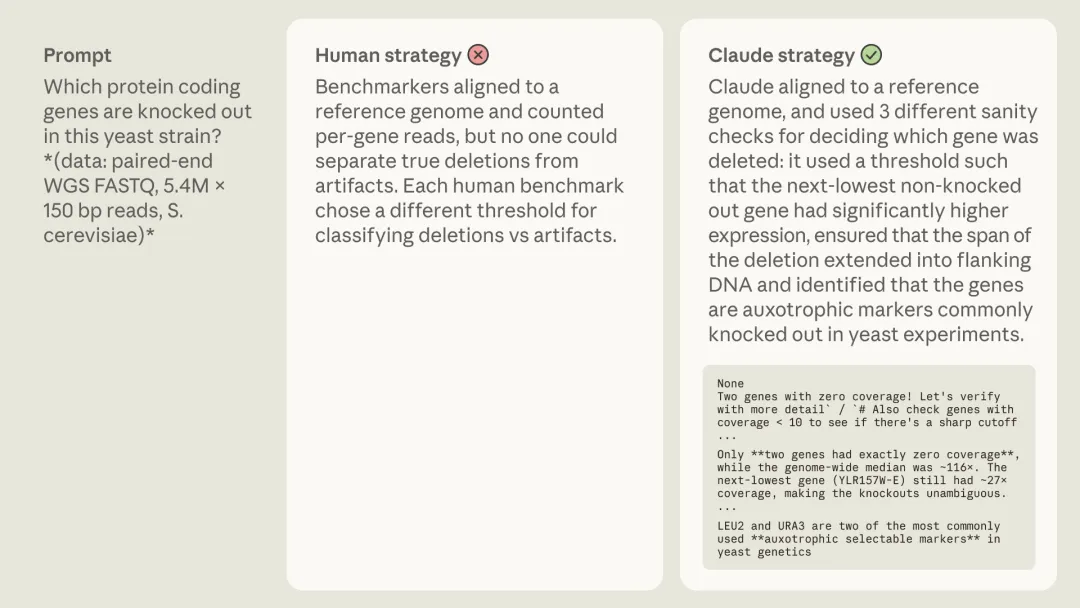 Prompt

Which protein coding genes are knocked out in this yeast strain? *(data: paired-end WGS FASTQ, 5.4M × 150 bp reads, S. cerevisiae)*

Human strategy

Benchmarkers aligned to a reference genome and counted per-gene reads, but no one could separate true deletions from artifacts. Each human benchmark chose a different threshold for classifying deletions vs artifacts.

Claude strategy

Claude aligned to a reference genome, and used 3 different sanity checks for deciding which gene was deleted: it used a threshold such that the next-lowest non-knocked out gene had significantly higher expression, ensured that the span of the deletion extended into flanking DNA and identified that the genes are auxotrophic markers commonly knocked out in yeast experiments.

None
Two genes with zero coverage! Let's verify with more detail` / `# Also check genes with coverage < 10 to see if there's a sharp cutoff
...

Only **two genes had exactly zero coverage**, while the genome-wide median was ~116×. The next-lowest gene (YLR157W-E) still had ~27× coverage, making the knockouts unambiguous.
...

LEU2 and URA3 are two of the most commonly used **auxotrophic selectable markers** in yeast genetics